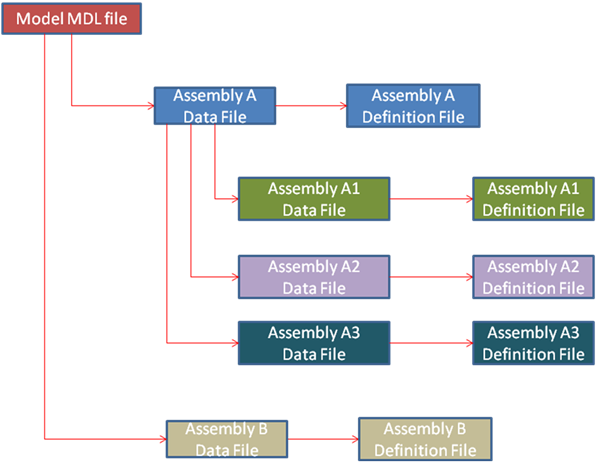 Model MDL file

Assembly A Data File

Assembly A Definition File

Assembly A1 Data File

Assembly A1 Definition File

Assembly A2 Data File

Assembly A2 Definition File

Assembly A3 Data File

Assembly A3 Definition File

Assembly B Data File

Assembly B Definition File